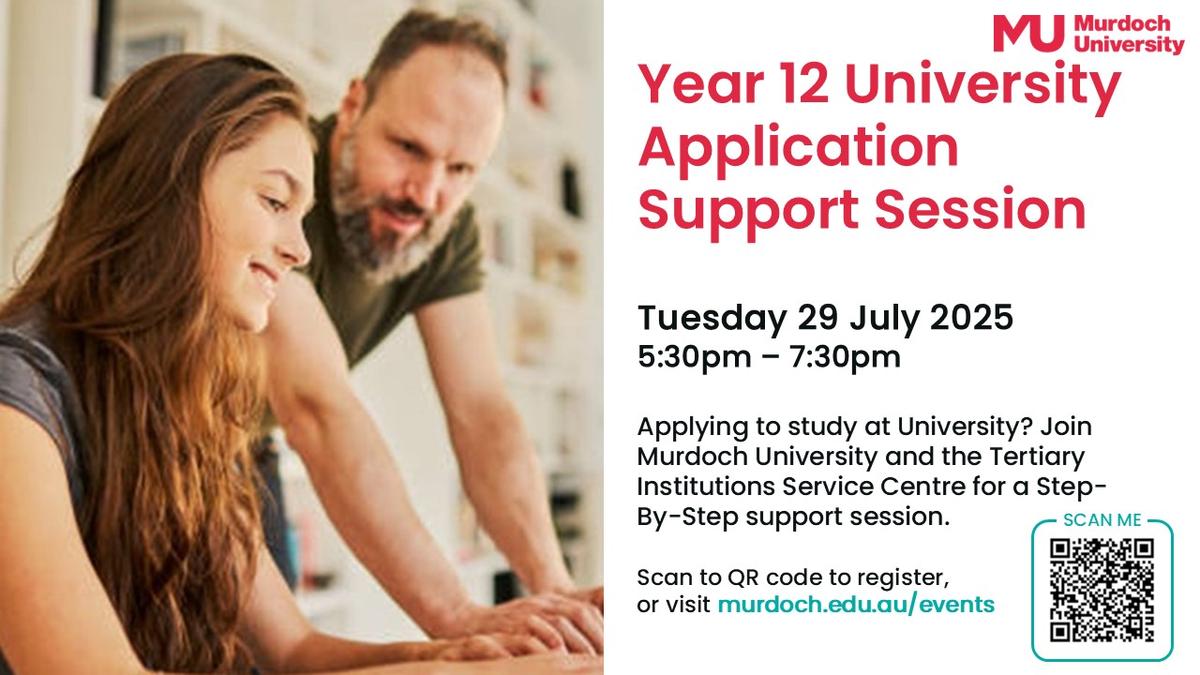 MU Murdoch University

Year 12 University Application Support Session

Tuesday 29 July 2025
5:30pm – 7:30pm

Applying to study at University? Join Murdoch University and the Tertiary Institutions Service Centre for a Step-By-Step support session.

Scan to QR code to register, or visit murdoch.edu.au/events

SCAN ME